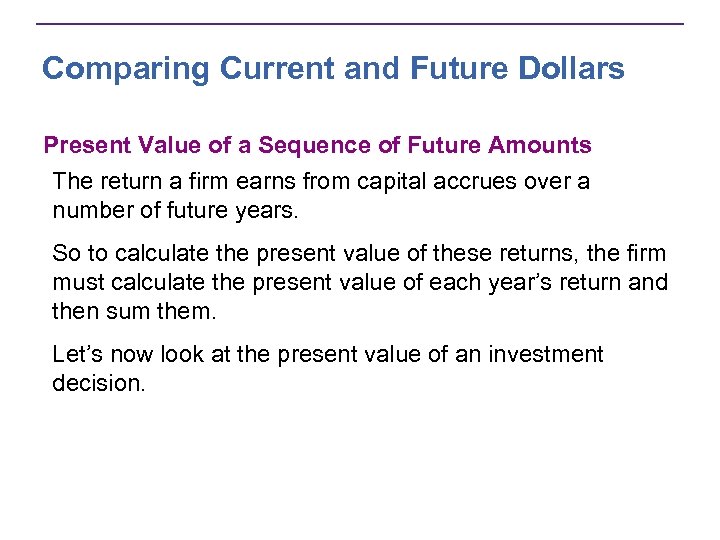 Comparing Current and Future Dollars

Present Value of a Sequence of Future Amounts

The return a firm earns from capital accrues over a number of future years.

So to calculate the present value of these returns, the firm must calculate the present value of each year’s return and then sum them.

Let’s now look at the present value of an investment decision.